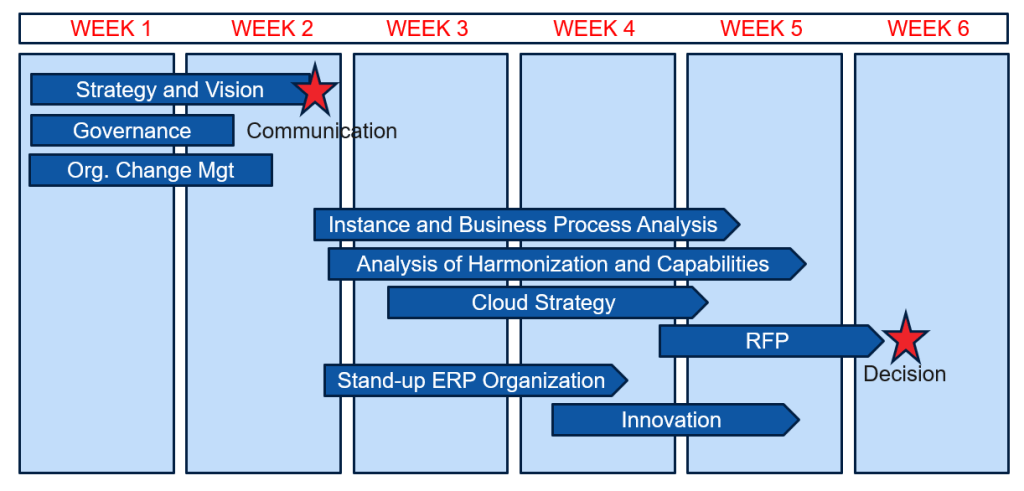 WEEK 1 WEEK 2 WEEK 3 WEEK 4 WEEK 5 WEEK 6

Strategy and Vision

Governance

Communication

Org. Change Mgt

Instance and Business Process Analysis

Analysis of Harmonization and Capabilities

Cloud Strategy

RFP

Decision

Stand-up ERP Organization

Innovation